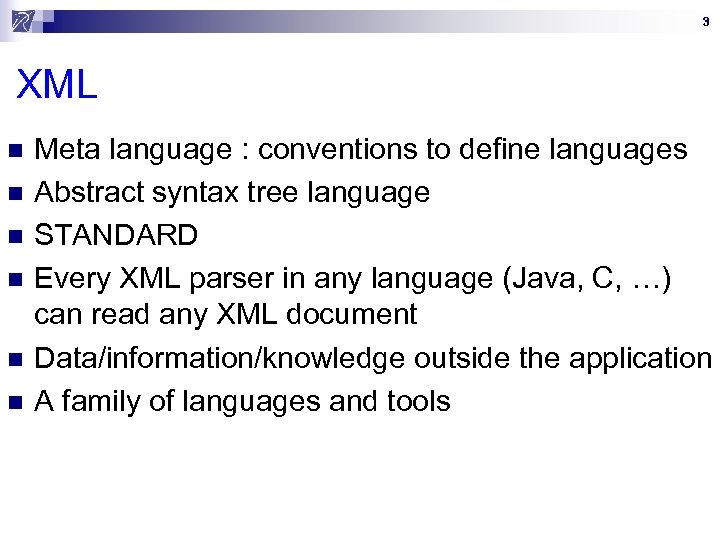 3

XML

- Meta language : conventions to define languages
- Abstract syntax tree language
- STANDARD
- Every XML parser in any language (Java, C, …) can read any XML document
- Data/information/knowledge outside the application
- A family of languages and tools